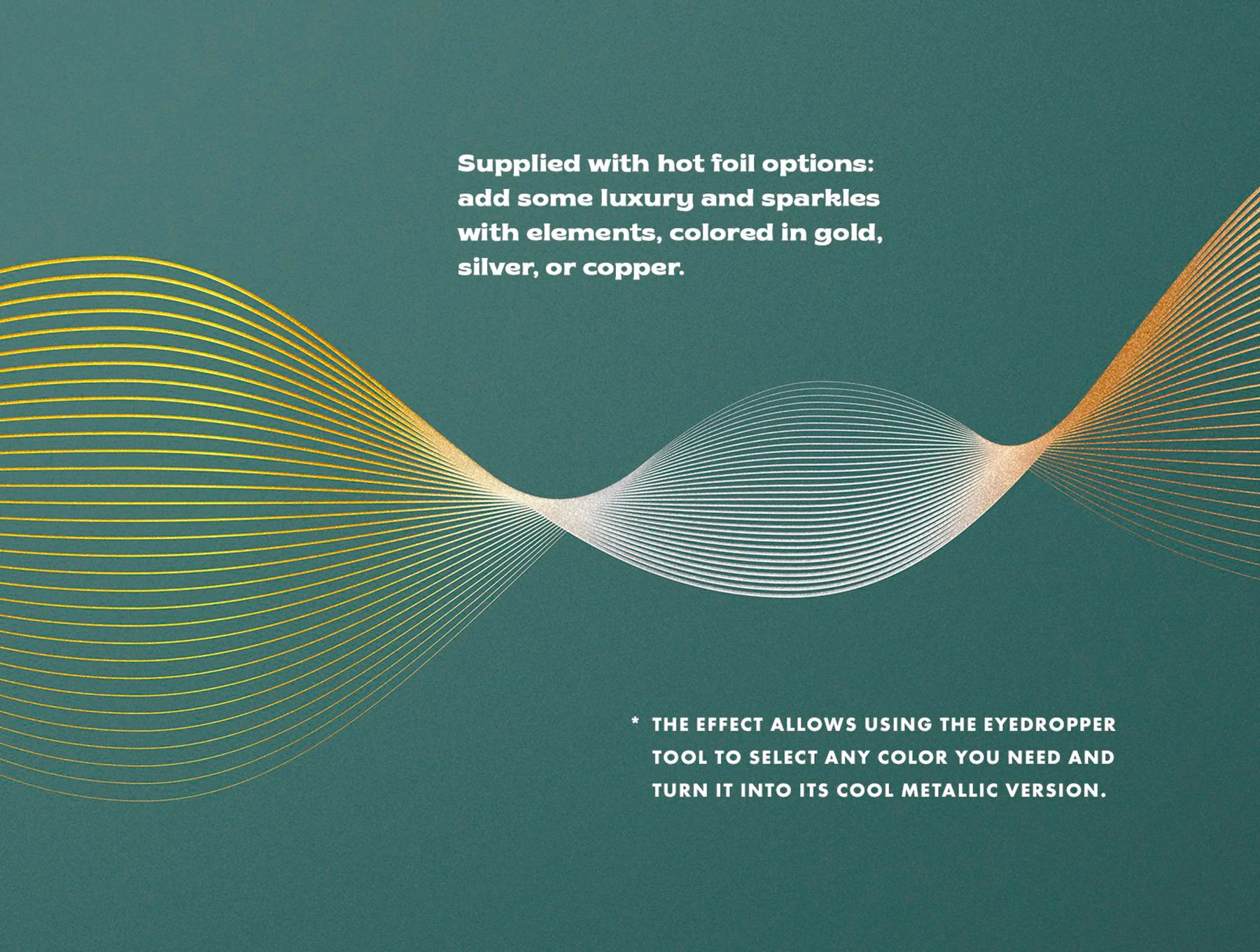 Supplied with hot foil options: add some luxury and sparkles with elements, colored in gold, silver, or copper.

* THE EFFECT ALLOWS USING THE EYEDROPPER TOOL TO SELECT ANY COLOR YOU NEED AND TURN IT INTO ITS COOL METALLIC VERSION.